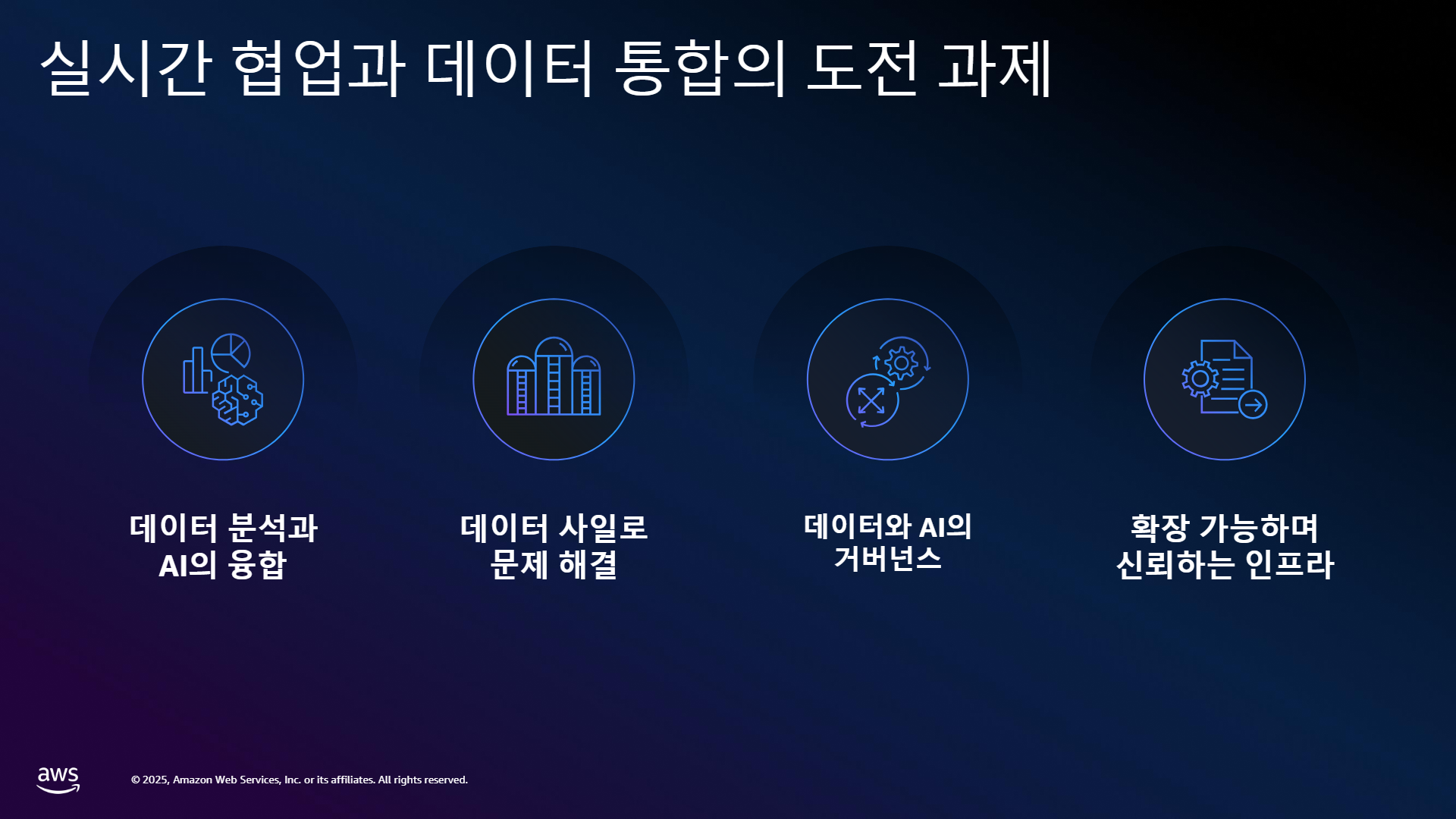 실시간 협업과 데이터 통합의 도전 과제

데이터 분석과 AI의 융합

데이터 사일로 문제 해결

데이터와 AI의 거버넌스

확장 가능하며 신뢰하는 인프라

aws

© 2025, Amazon Web Services, Inc. or its affiliates. All rights reserved.